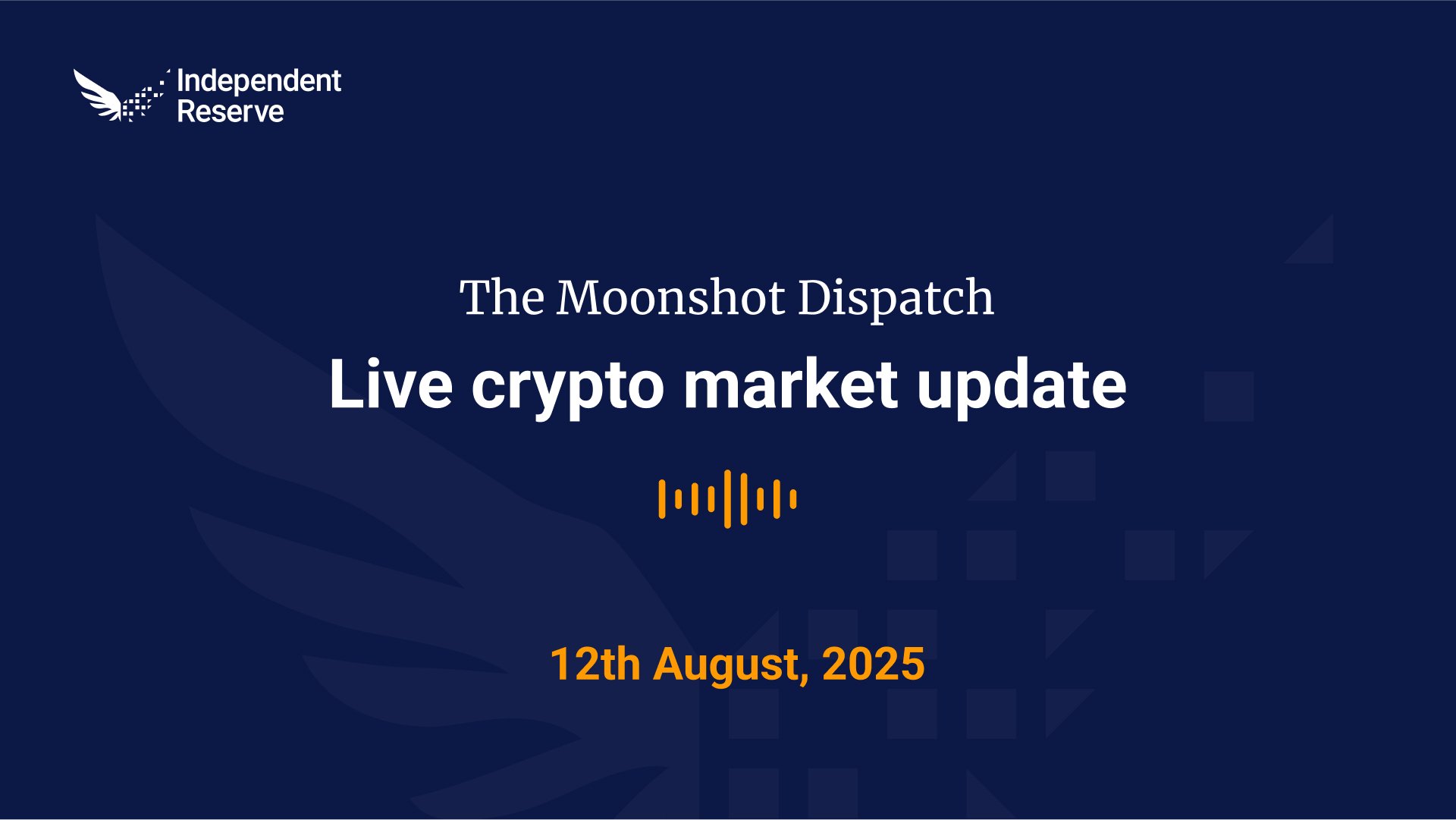 Independent Reserve

The Moonshot Dispatch

Live crypto market update

12th August, 2025